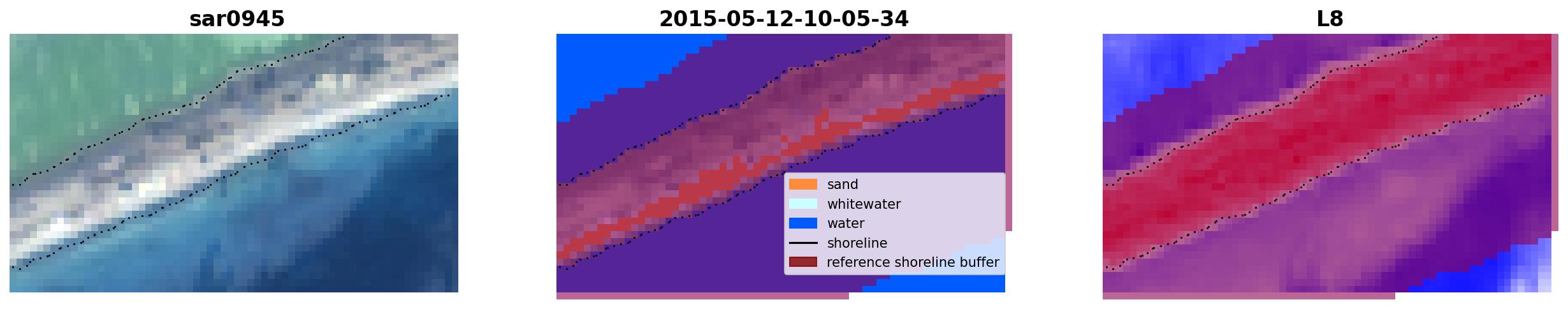 sar0945

2015-05-12-10-05-34

sand
whitewater
water
shoreline
reference shoreline buffer

L8